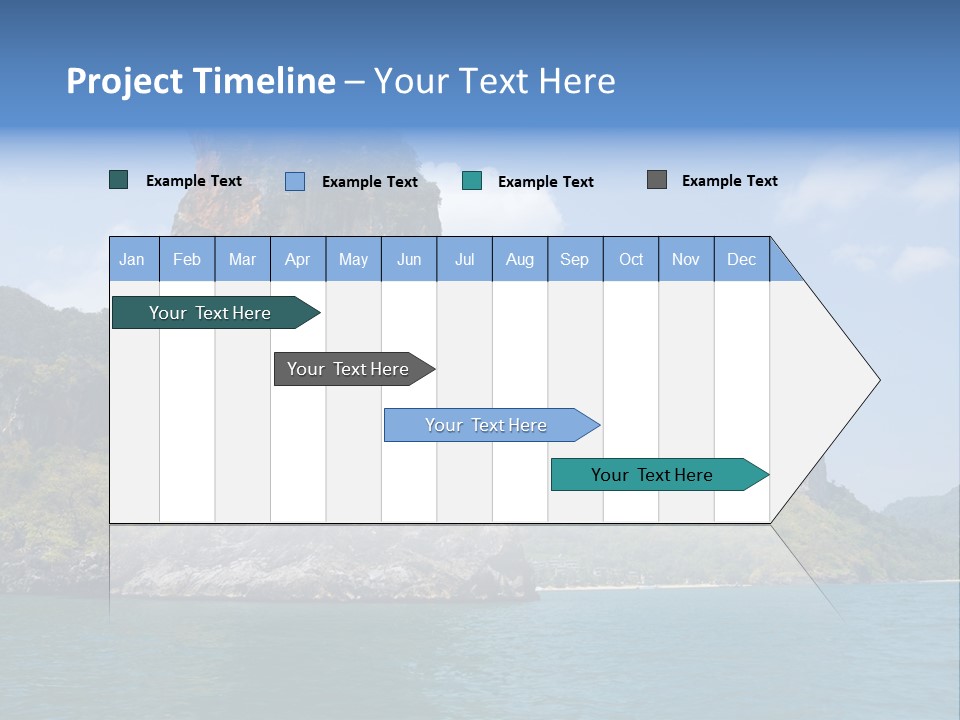 Project Timeline – Your Text Here

Example Text
Example Text
Example Text
Example Text

| Jan | Feb | Mar | Apr | May | Jun | Jul | Aug | Sep | Oct | Nov | Dec |
|---|---|---|---|---|---|---|---|---|---|---|---|

Your Text Here
Your Text Here
Your Text Here
Your Text Here